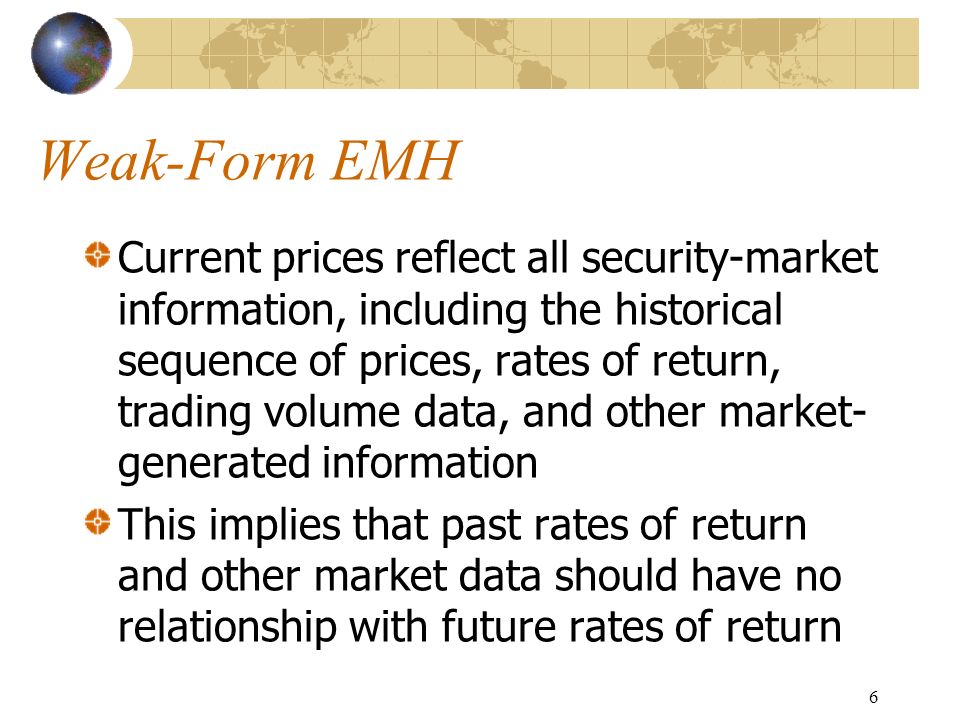 Weak-Form EMH

Current prices reflect all security-market information, including the historical sequence of prices, rates of return, trading volume data, and other market-generated information

This implies that past rates of return and other market data should have no relationship with future rates of return

6